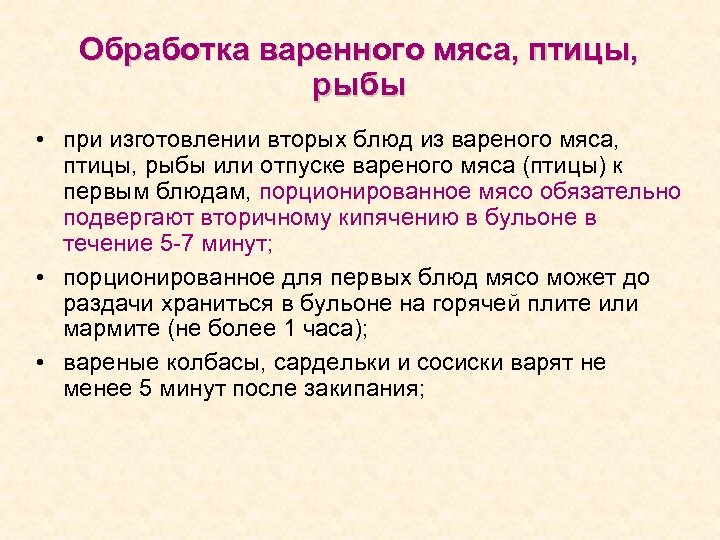 Обработка варенного мяса, птицы, рыбы

• при изготовлении вторых блюд из вареного мяса, птицы, рыбы или отпуске вареного мяса (птицы) к первым блюдам, порционированное мясо обязательно подвергают вторичному кипячению в бульоне в течение 5-7 минут;

• порционированное для первых блюд мясо может до раздачи храниться в бульоне на горячей плите или мармите (не более 1 часа);

• вареные колбасы, сардельки и сосиски варят не менее 5 минут после закипания;